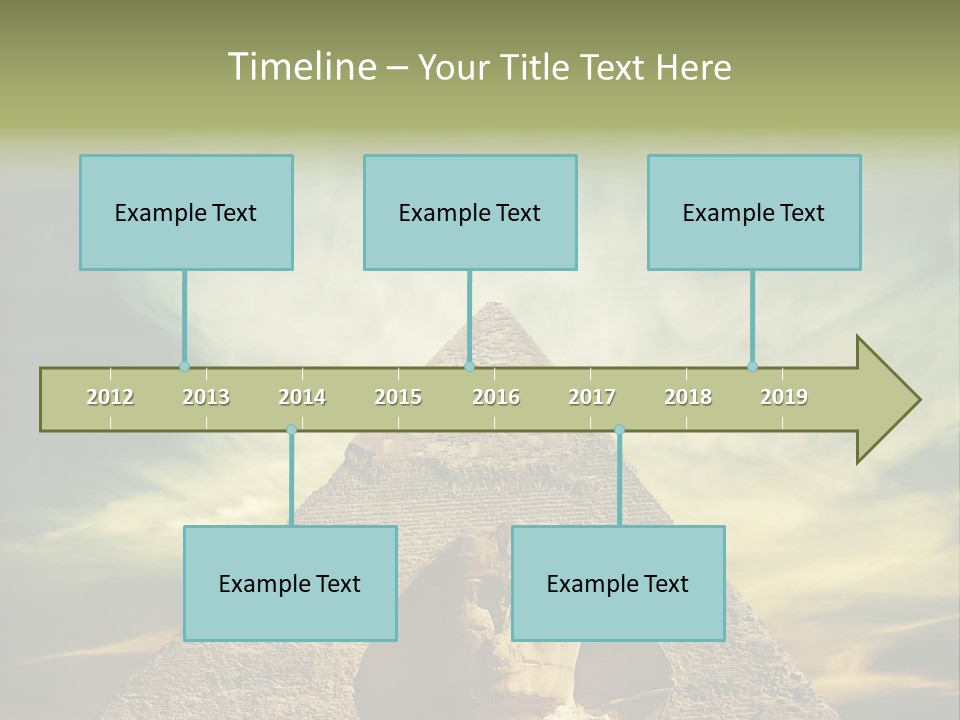 Timeline – Your Title Text Here

Example Text

Example Text

Example Text

2012 2013 2014 2015 2016 2017 2018 2019

Example Text

Example Text